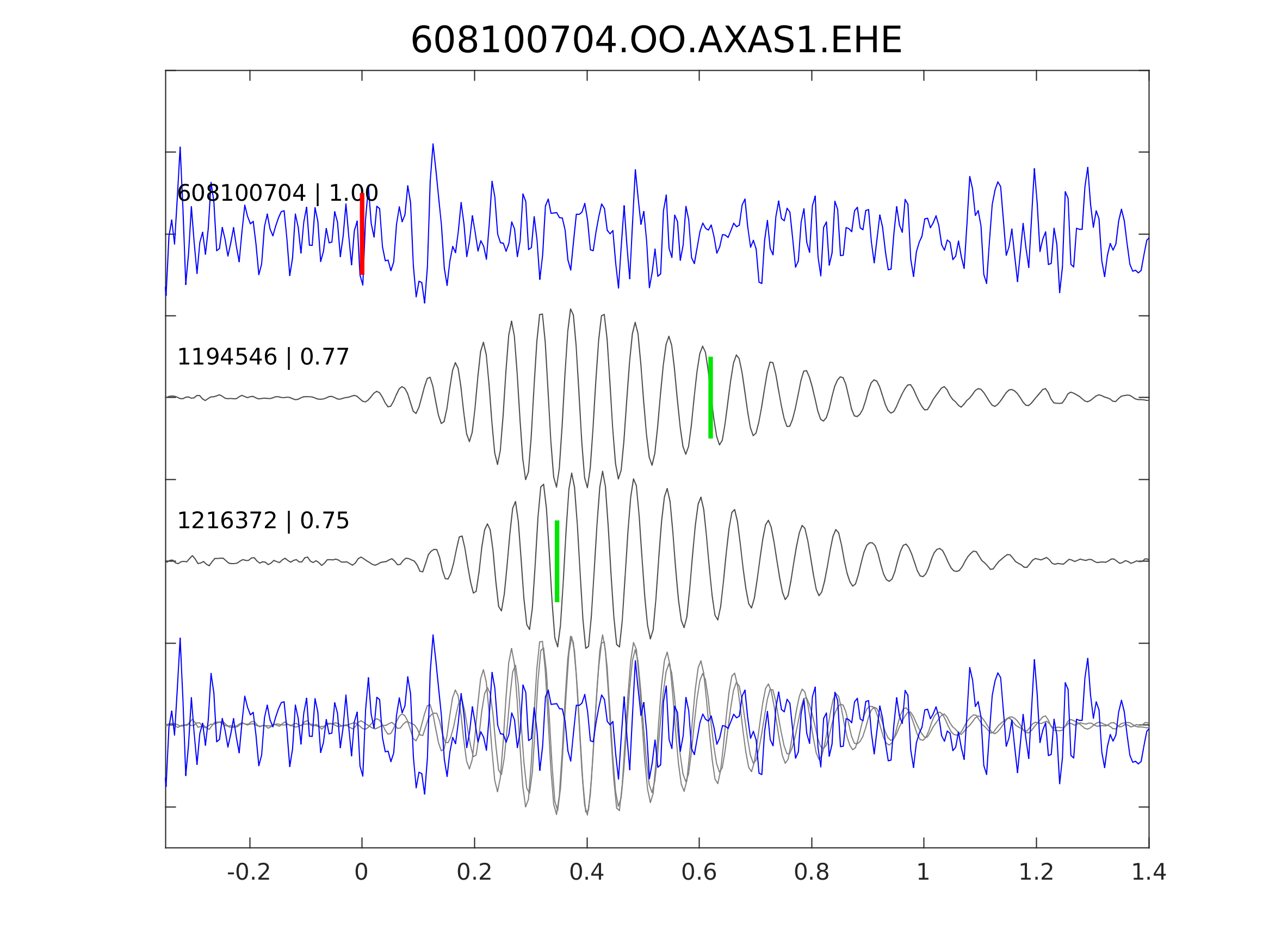 608100704.OO.AXAS1.EHE

608100704 | 1.00

1194546 | 0.77

1216372 | 0.75

-0.2
0
0.2
0.4
0.6
0.8
1
1.2
1.4